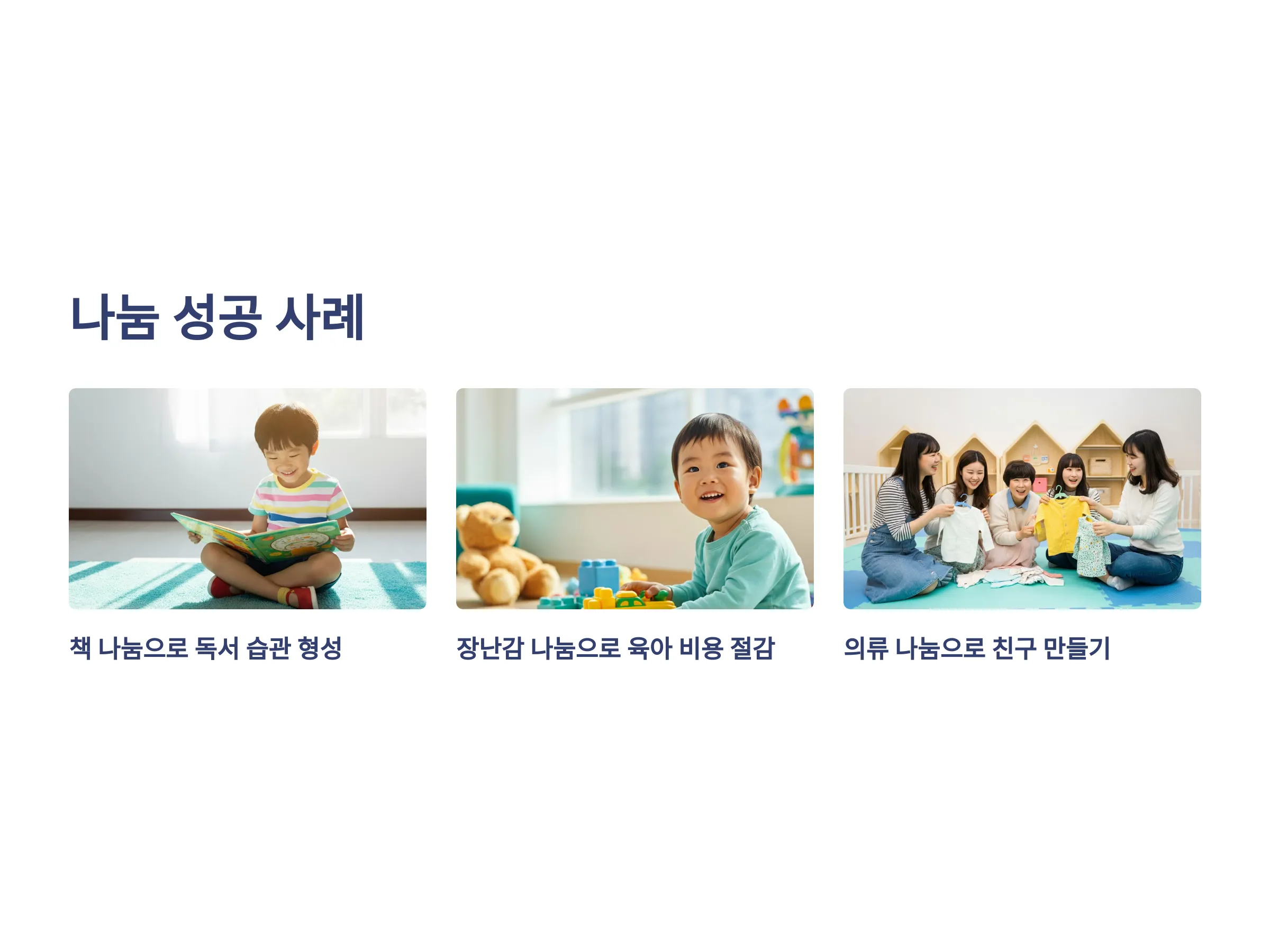 나눔 성공 사례

책 나눔으로 독서 습관 형성

장난감 나눔으로 육아 비용 절감

의류 나눔으로 친구 만들기